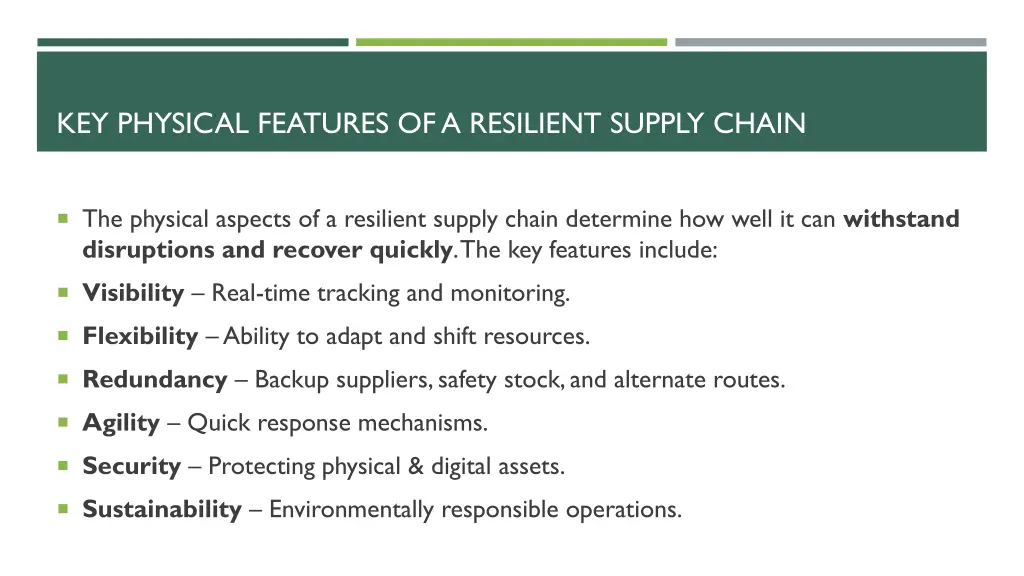 KEY PHYSICAL FEATURES OF A RESILIENT SUPPLY CHAIN

The physical aspects of a resilient supply chain determine how well it can withstand disruptions and recover quickly. The key features include:

Visibility – Real-time tracking and monitoring.

Flexibility – Ability to adapt and shift resources.

Redundancy – Backup suppliers, safety stock, and alternate routes.

Agility – Quick response mechanisms.

Security – Protecting physical & digital assets.

Sustainability – Environmentally responsible operations.